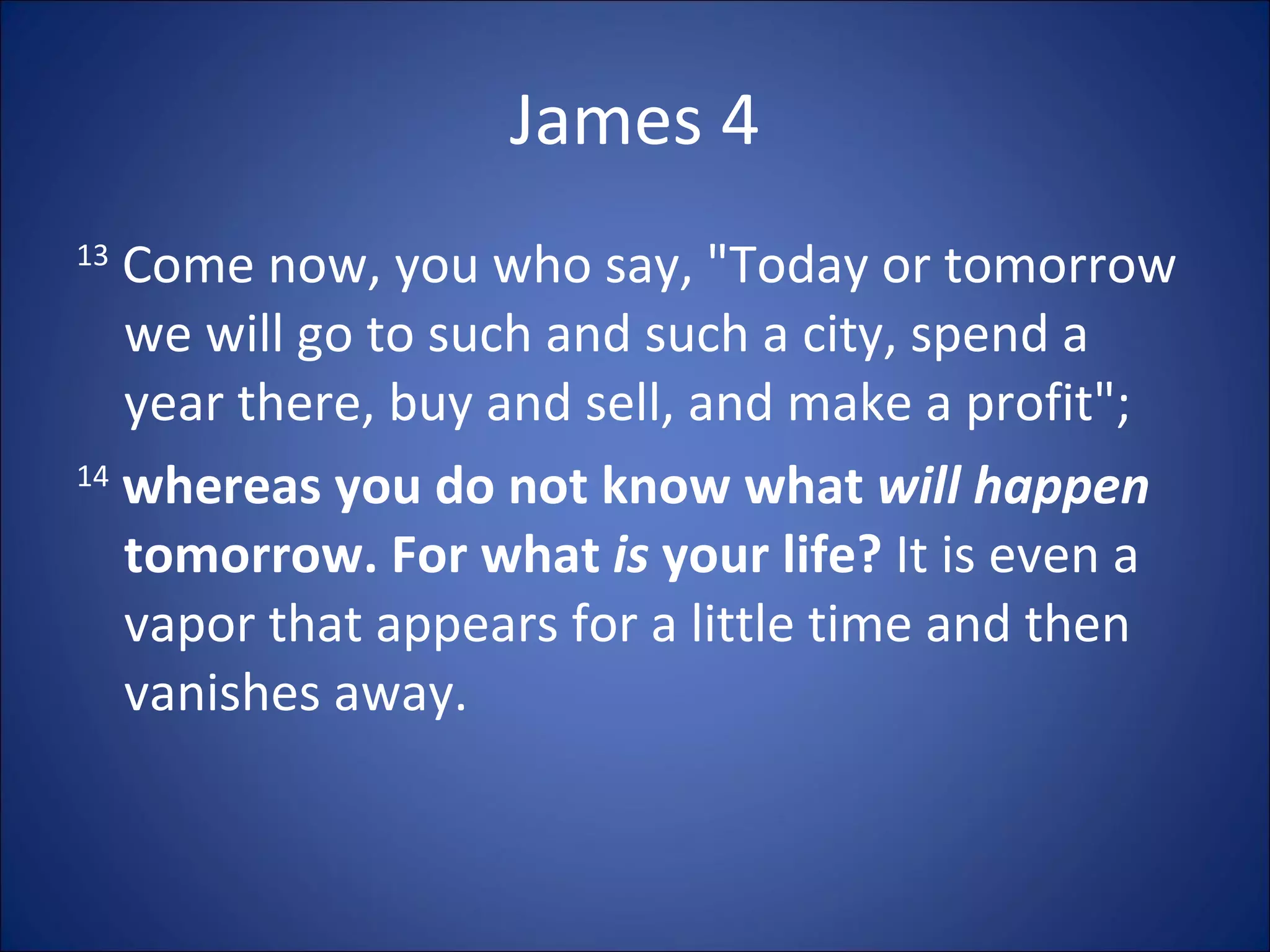 James 4

13 Come now, you who say, "Today or tomorrow we will go to such and such a city, spend a year there, buy and sell, and make a profit";

14 whereas you do not know what will happen tomorrow. For what is your life? It is even a vapor that appears for a little time and then vanishes away.